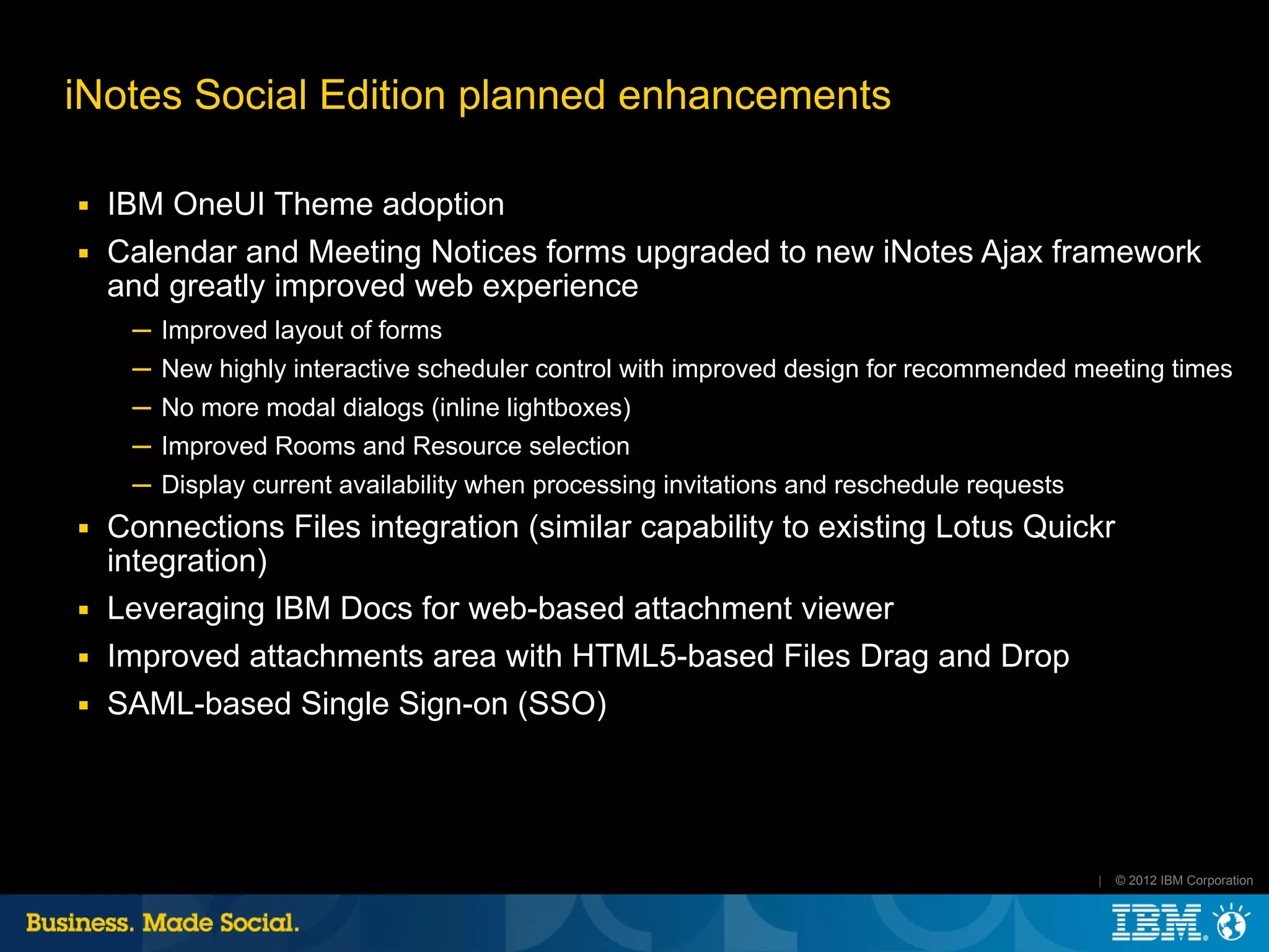 iNotes Social Edition planned enhancements

▪ IBM OneUI Theme adoption

▪ Calendar and Meeting Notices forms upgraded to new iNotes Ajax framework and greatly improved web experience

– Improved layout of forms

– New highly interactive scheduler control with improved design for recommended meeting times

– No more modal dialogs (inline lightboxes)

– Improved Rooms and Resource selection

– Display current availability when processing invitations and reschedule requests

▪ Connections Files integration (similar capability to existing Lotus Quickr integration)

▪ Leveraging IBM Docs for web-based attachment viewer

▪ Improved attachments area with HTML5-based Files Drag and Drop

▪ SAML-based Single Sign-on (SSO)

| © 2012 IBM Corporation

Business. Made Social.

IBM